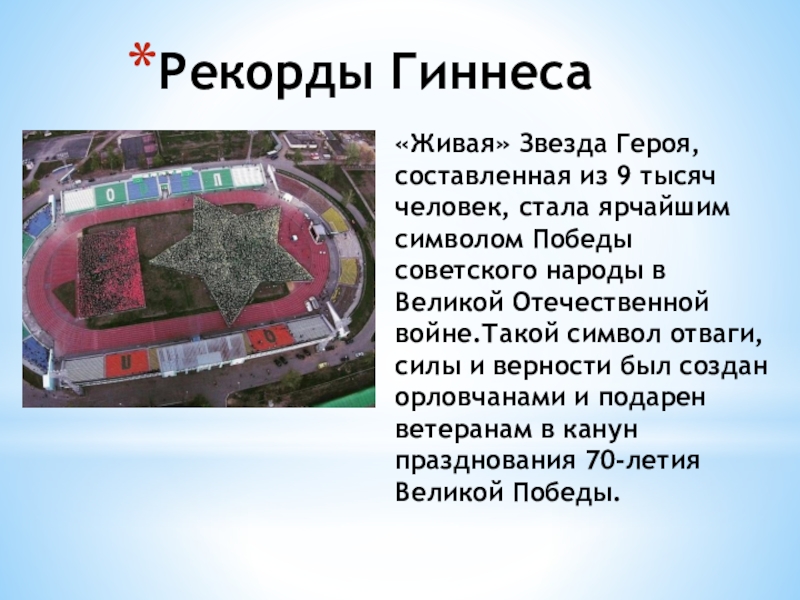 *Рекорды Гиннеса

«Живая» Звезда Героя, составленная из 9 тысяч человек, стала ярчайшим символом Победы советского народы в Великой Отечественной войне.Такой символ отваги, силы и верности был создан орловчанами и подарен ветеранам в канун празднования 70-летия Великой Победы.